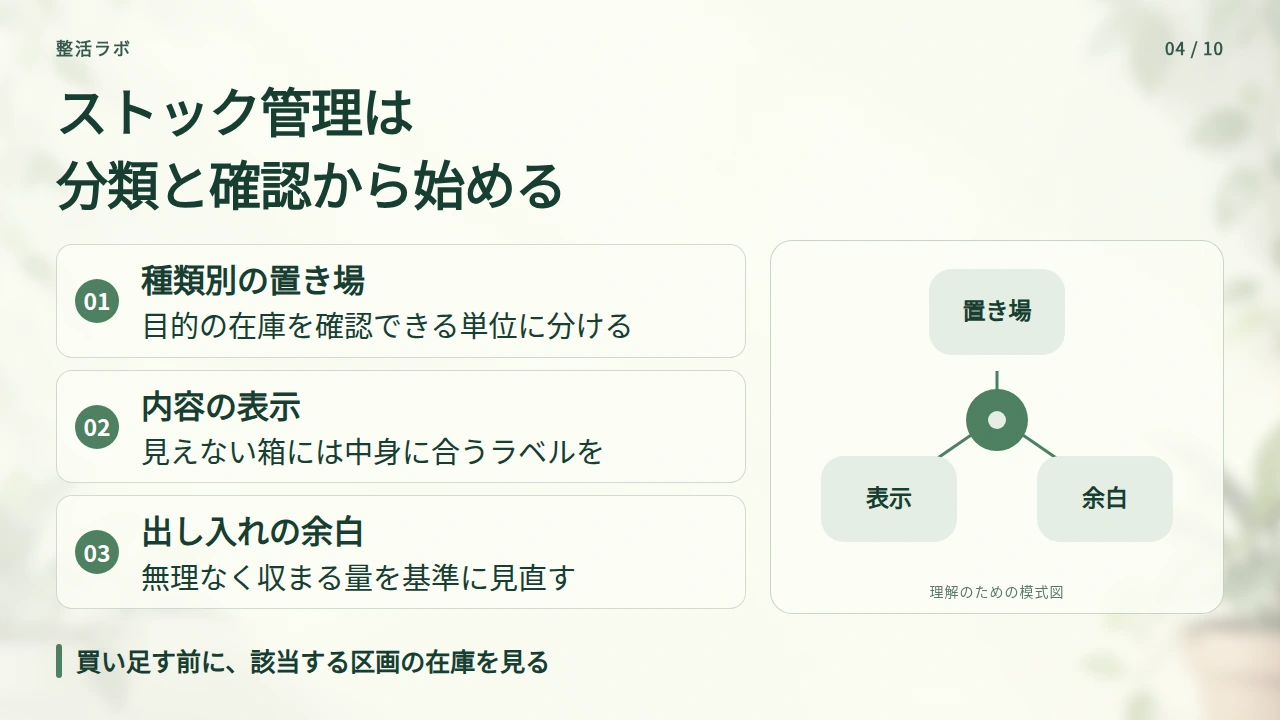 整活ラボ

04 / 10

ストック管理は
分類と確認から始める

01
種類別の置き場
目的の在庫を確認できる単位に分ける

02
内容の表示
見えない箱には中身に合うラベルを

03
出し入れの余白
無理なく収まる量を基準に見直す

置き場

表示

余白

理解のための模式図

買い足す前に、該当する区画の在庫を見る